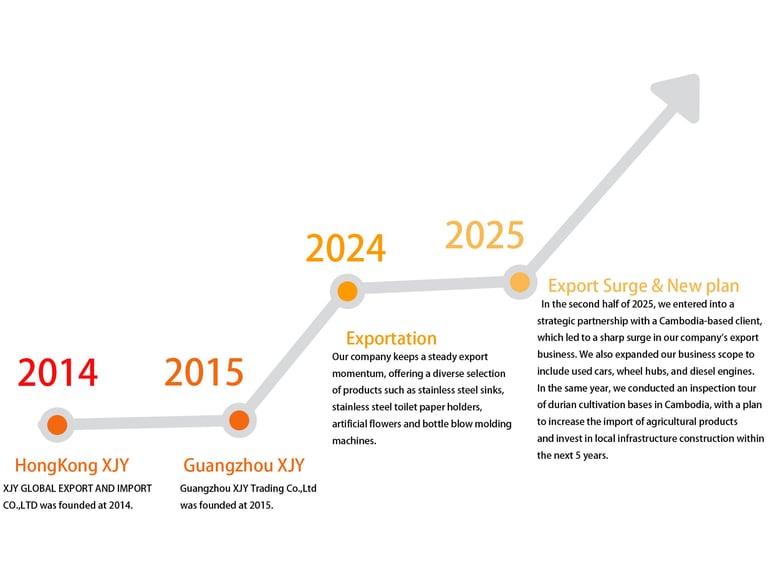 2014

HongKong XJY

XJY GLOBAL EXPORT AND IMPORT CO.,LTD was founded at 2014.

2015

Guangzhou XJY

Guangzhou XJY Trading Co.,Ltd was founded at 2015.

2024

Exportation

Our company keeps a steady export momentum, offering a diverse selection of products such as stainless steel sinks, stainless steel toilet paper holders, artificial flowers and bottle blow molding machines.

2025

Export Surge & New plan

In the second half of 2025, we entered into a strategic partnership with a Cambodia-based client, which led to a sharp surge in our company's export business. We also expanded our business scope to include used cars, wheel hubs, and diesel engines. In the same year, we conducted an inspection tour of durian cultivation bases in Cambodia, with a plan to increase the import of agricultural products and invest in local infrastructure construction within the next 5 years.